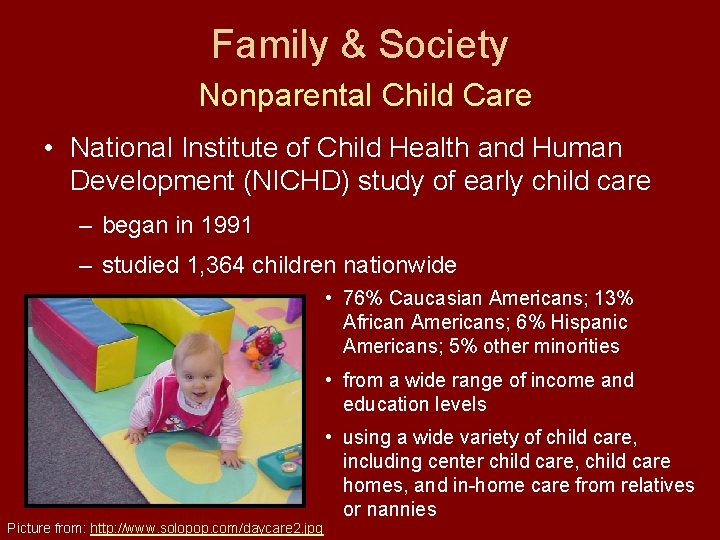 Family & Society

Nonparental Child Care

• National Institute of Child Health and Human Development (NICHD) study of early child care

– began in 1991

– studied 1,364 children nationwide

• 76% Caucasian Americans; 13% African Americans; 6% Hispanic Americans; 5% other minorities

• from a wide range of income and education levels

• using a wide variety of child care, including center child care, child care homes, and in-home care from relatives or nannies

Picture from: http://www.solopop.com/daycare2.jpg